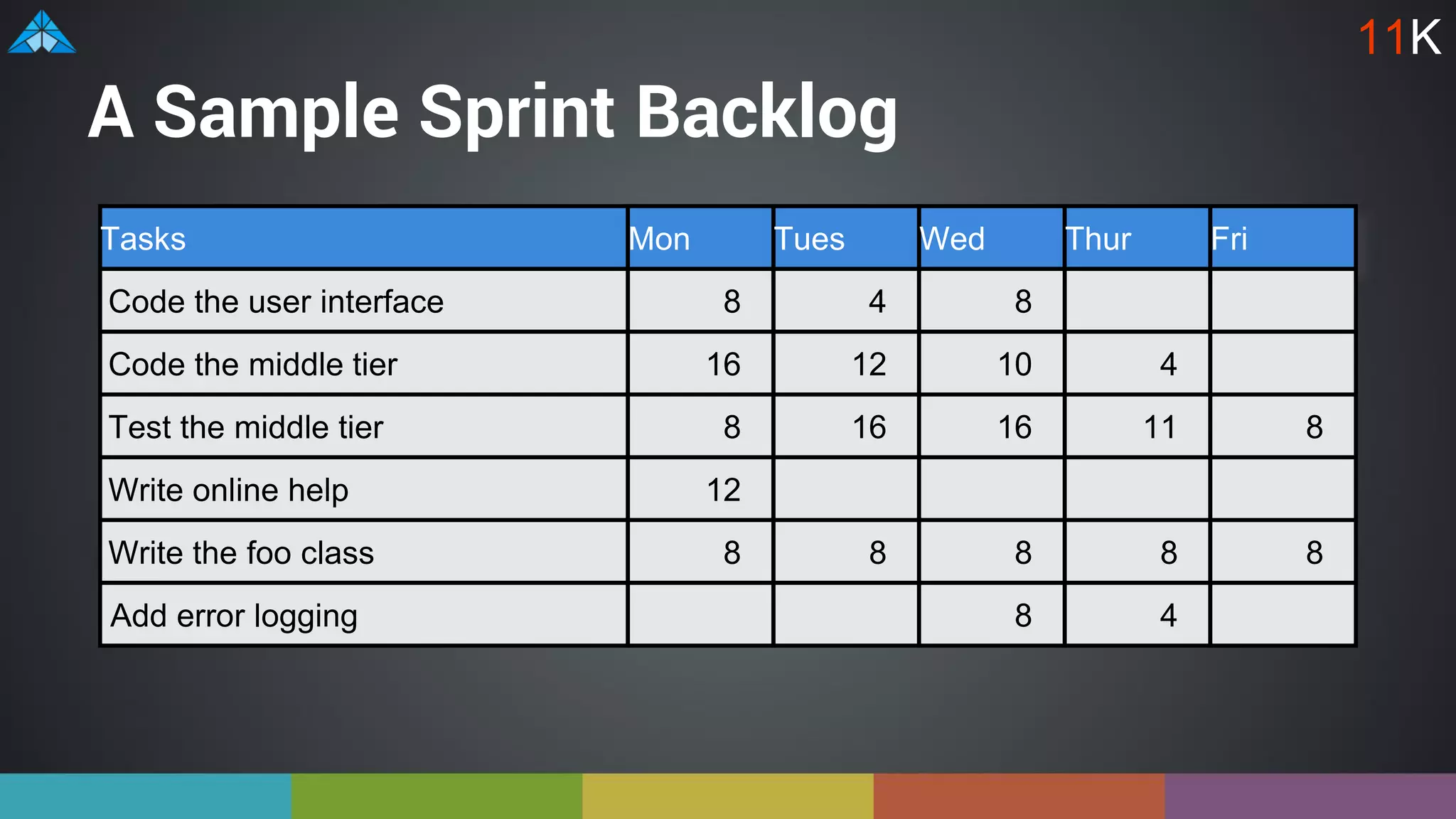 11K

A Sample Sprint Backlog

| Tasks | Mon | Tues | Wed | Thur | Fri |
|---|---|---|---|---|---|
| Code the user interface | 8 | 4 | 8 | | |
| Code the middle tier | 16 | 12 | 10 | 4 | |
| Test the middle tier | 8 | 16 | 16 | 11 | 8 |
| Write online help | 12 | | | | |
| Write the foo class | 8 | 8 | 8 | 8 | 8 |
| Add error logging | | | 8 | 4 | |